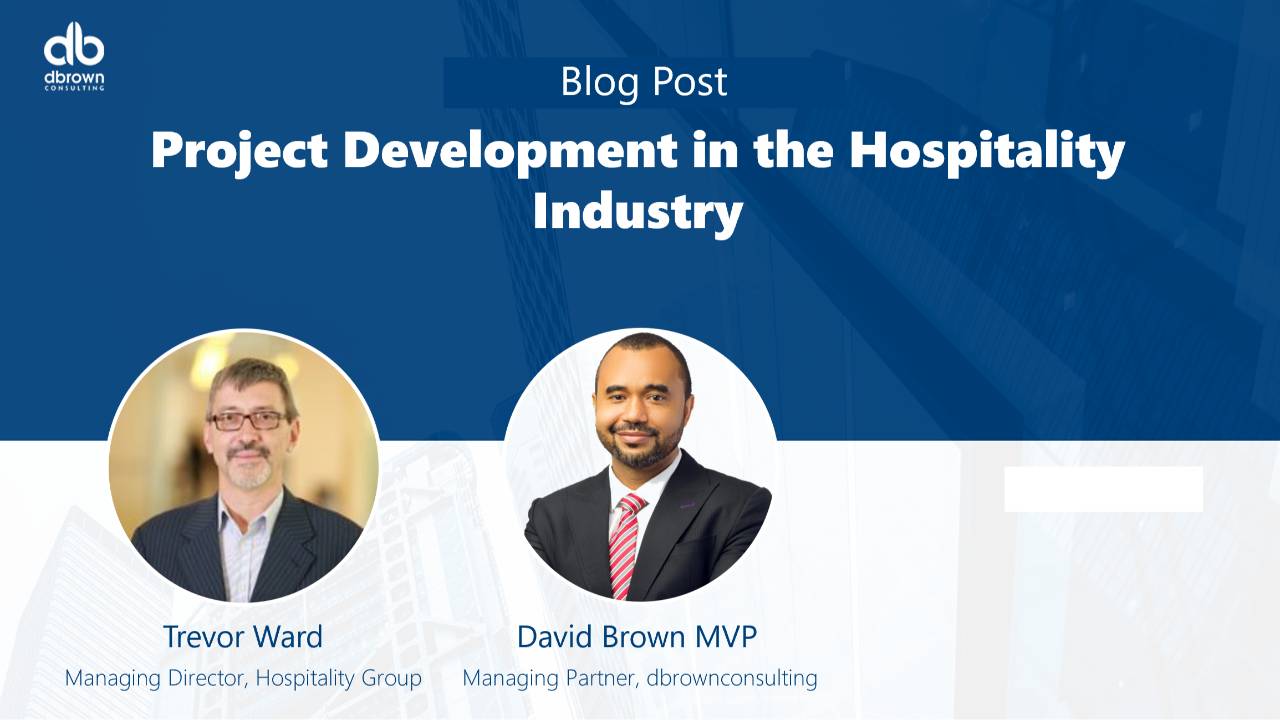 db
dbrown
CONSULTING

Blog Post

Project Development in the Hospitality Industry

Trevor Ward
Managing Director, Hospitality Group

David Brown MVP
Managing Partner, dbrownconsulting